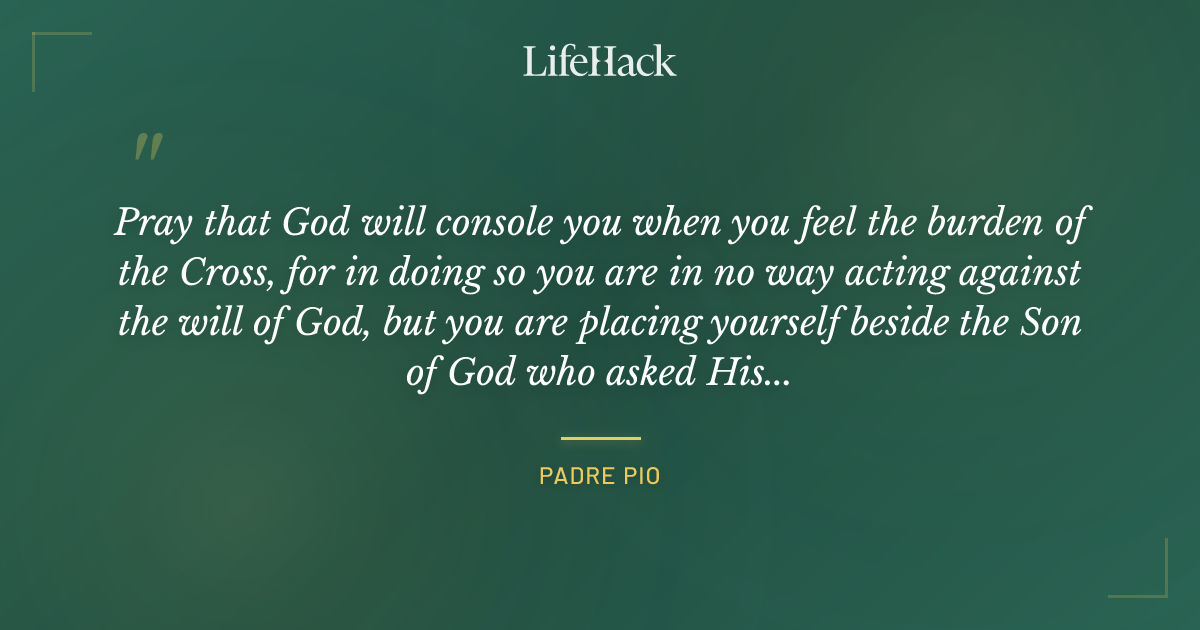 LifeHack

"

Pray that God will console you when you feel the burden of the Cross, for in doing so you are in no way acting against the will of God, but you are placing yourself beside the Son of God who asked His...

PADRE PIO